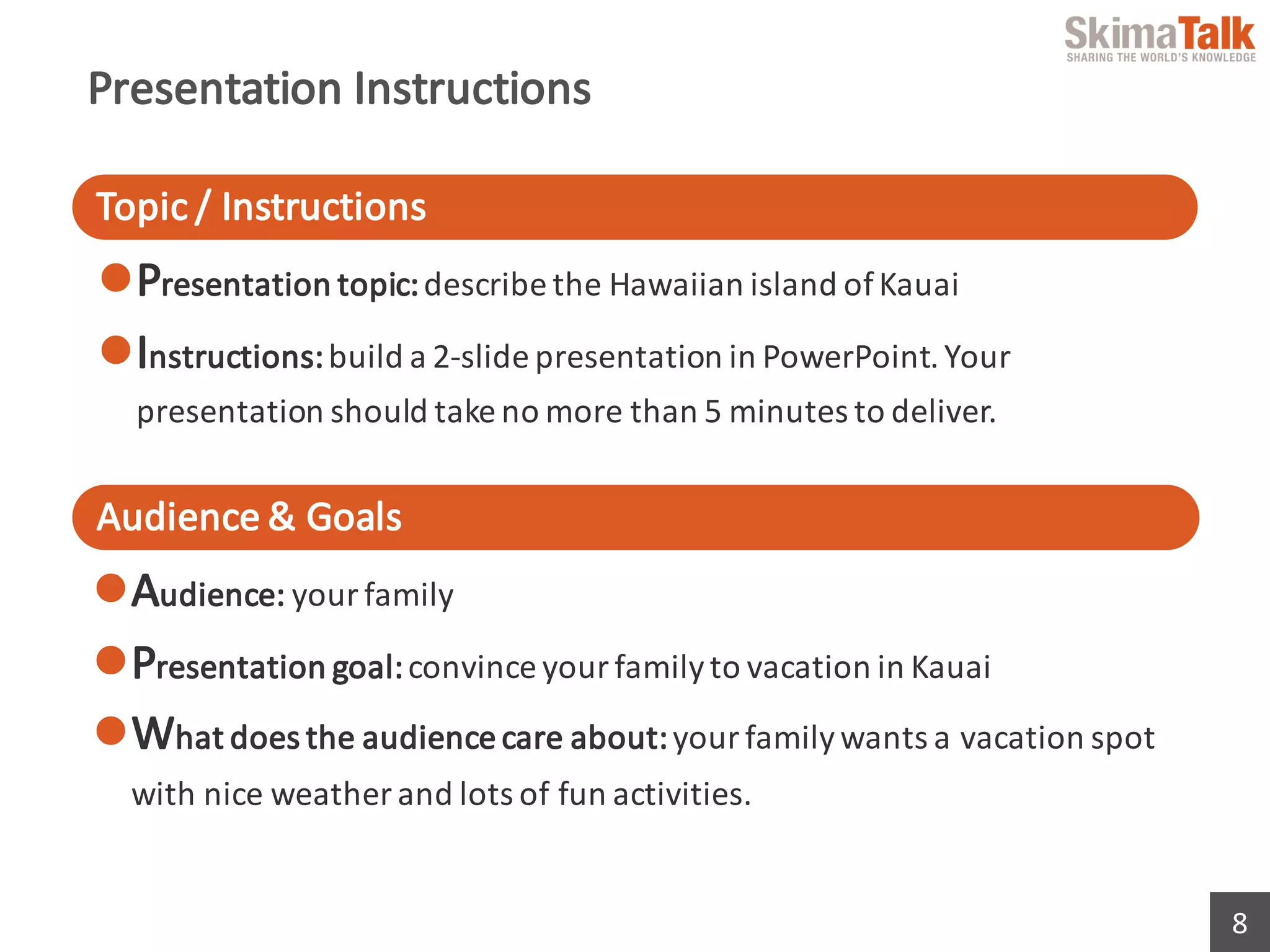 SkimaTalk
SHARING THE WORLD'S KNOWLEDGE

Presentation Instructions

Topic / Instructions

Presentation topic: describe the Hawaiian island of Kauai

Instructions: build a 2-slide presentation in PowerPoint. Your presentation should take no more than 5 minutes to deliver.

Audience & Goals

Audience: your family

Presentation goal: convince your family to vacation in Kauai

What does the audience care about: your family wants a vacation spot with nice weather and lots of fun activities.

8